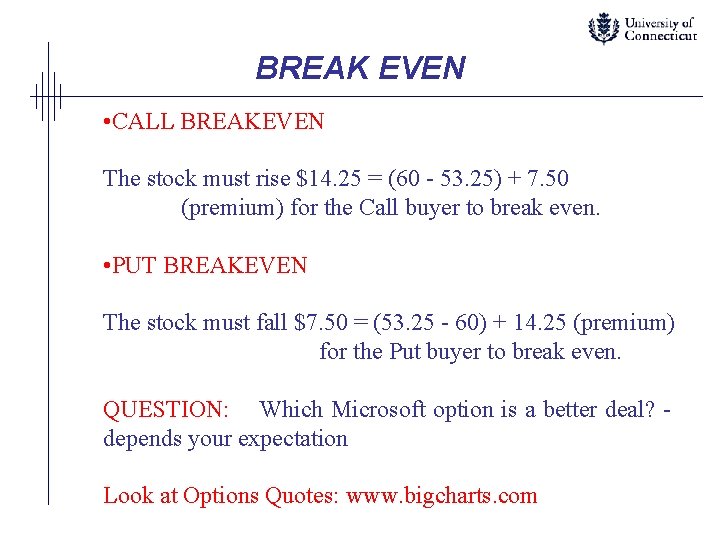 University of Connecticut

BREAK EVEN

•CALL BREAKEVEN

The stock must rise \$14.25 = (60 - 53.25) + 7.50 (premium) for the Call buyer to break even.

•PUT BREAKEVEN

The stock must fall \$7.50 = (53.25 - 60) + 14.25 (premium) for the Put buyer to break even.

QUESTION: Which Microsoft option is a better deal? - depends your expectation

Look at Options Quotes: www.bigcharts.com